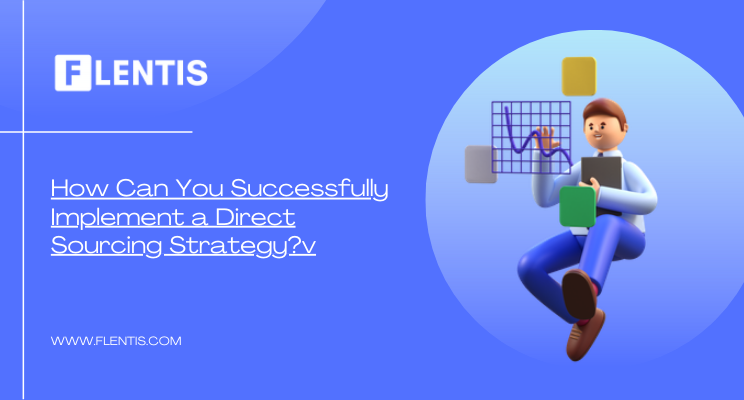 FLENTIS

How Can You Successfully Implement a Direct Sourcing Strategy?v

WWW.FLENTIS.COM